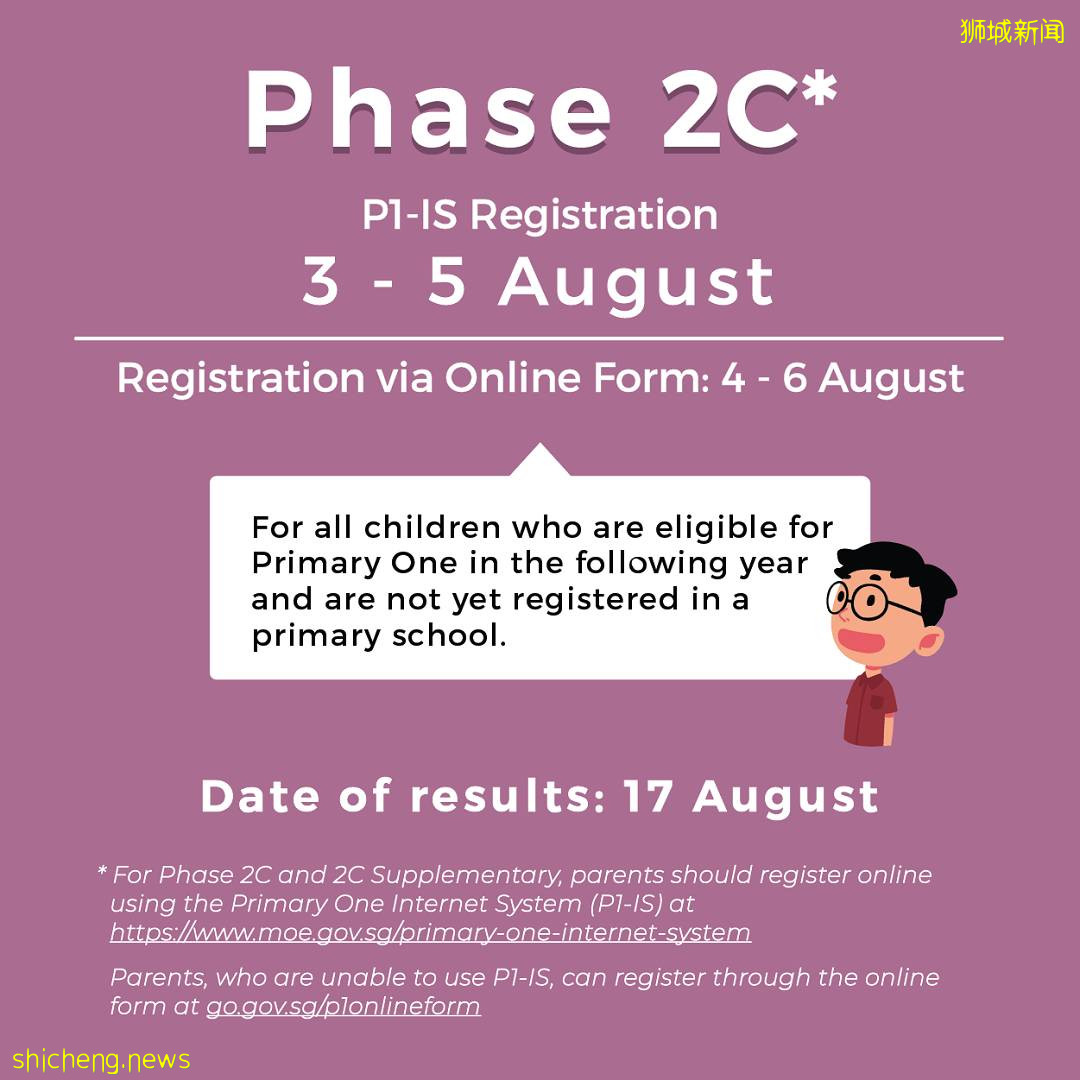 狮城新闻

Phase 2C*

P1-IS Registration

3 - 5 August

Registration via Online Form: 4 - 6 August

For all children who are eligible for Primary One in the following year and are not yet registered in a primary school.

Date of results: 17 August

* For Phase 2C and 2C Supplementary, parents should register online using the Primary One Internet System (P1-IS) at https://www.moe.gov.sg/primary-one-internet-system

Parents, who are unable to use P1-IS, can register through the online form at go.gov.sg/p1onlineform

shicheng.news